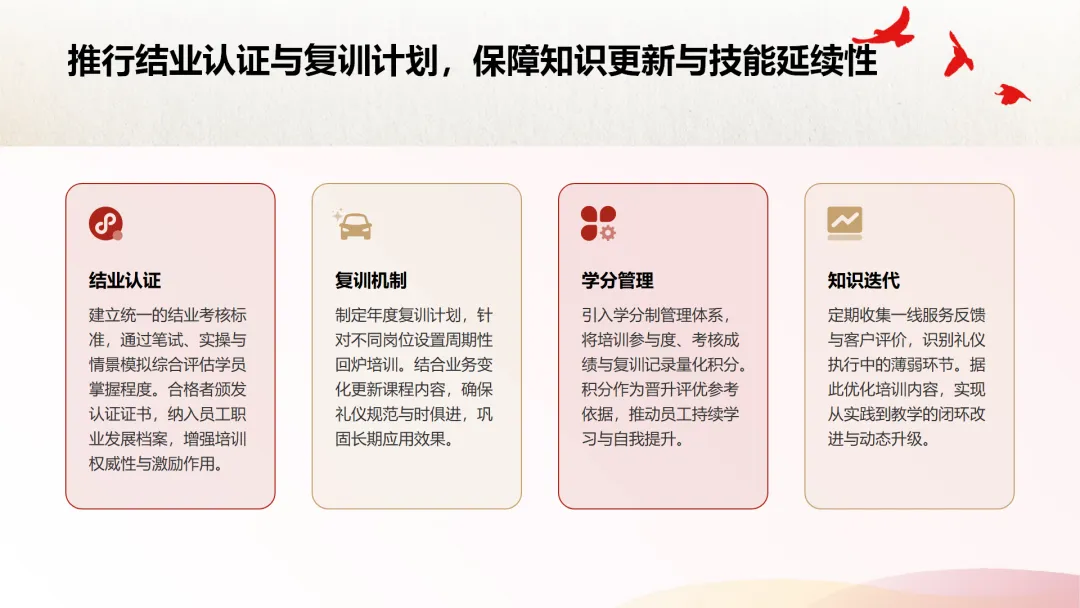 推行结业认证与复训计划，保障知识更新与技能延续性

结业认证

建立统一的结业考核标准，通过笔试、实操与情景模拟综合评估学员掌握程度。合格者颁发认证证书，纳入员工职业发展档案，增强培训权威性与激励作用。

复训机制

制定年度复训计划，针对不同岗位设置周期性回炉培训。结合业务变化更新课程内容，确保礼仪规范与时俱进，巩固长期应用效果。

学分管理

引入学分制管理体系，将培训参与度、考核成绩与复训记录量化积分。积分作为晋升评优参考依据，推动员工持续学习与自我提升。

知识迭代

定期收集一线服务反馈与客户评价，识别礼仪执行中的薄弱环节。据此优化培训内容，实现从实践到教学的闭环改进与动态升级。